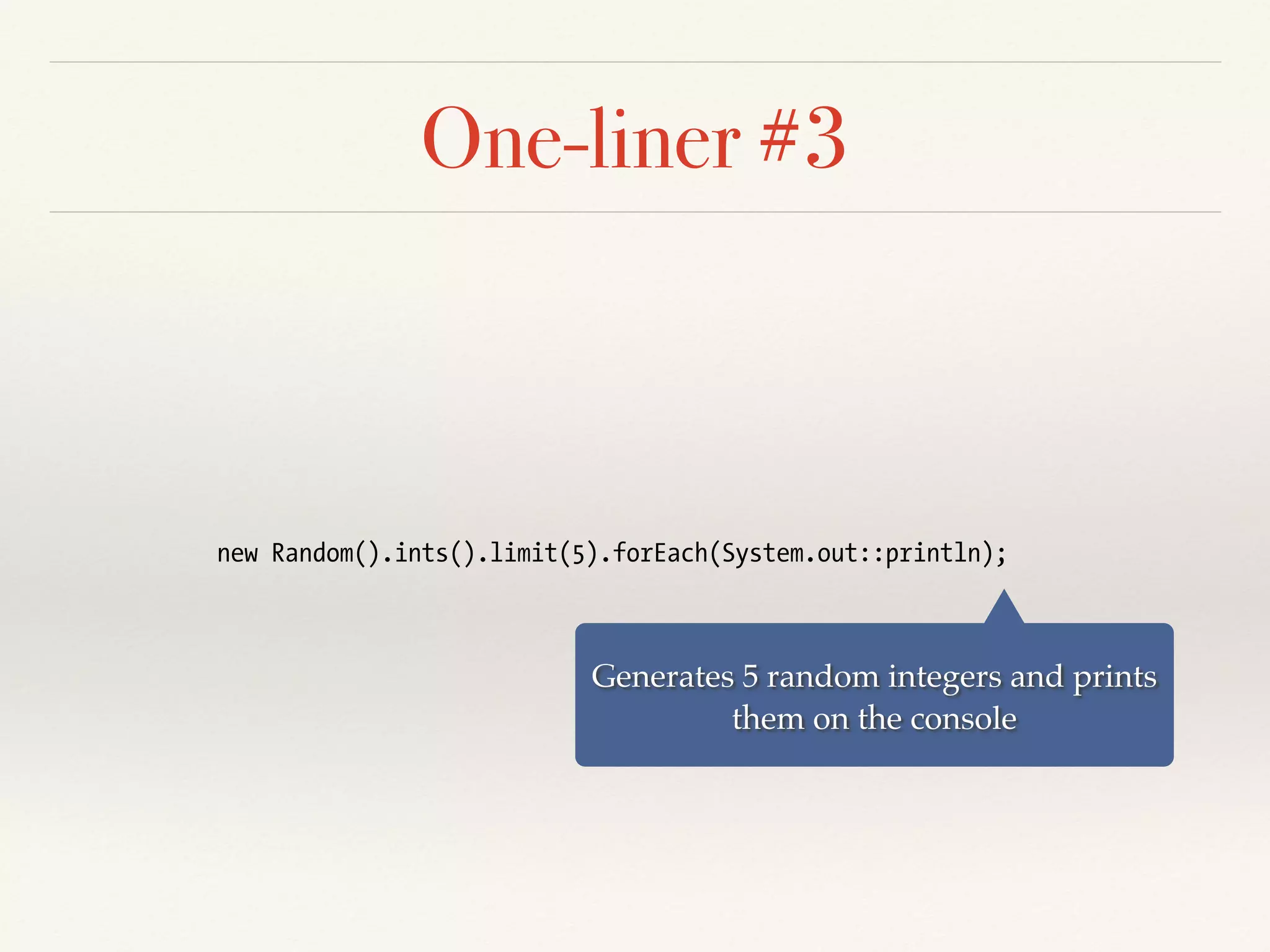 One-liner #3

new Random().ints().limit(5).forEach(System.out::println);

Generates 5 random integers and prints them on the console